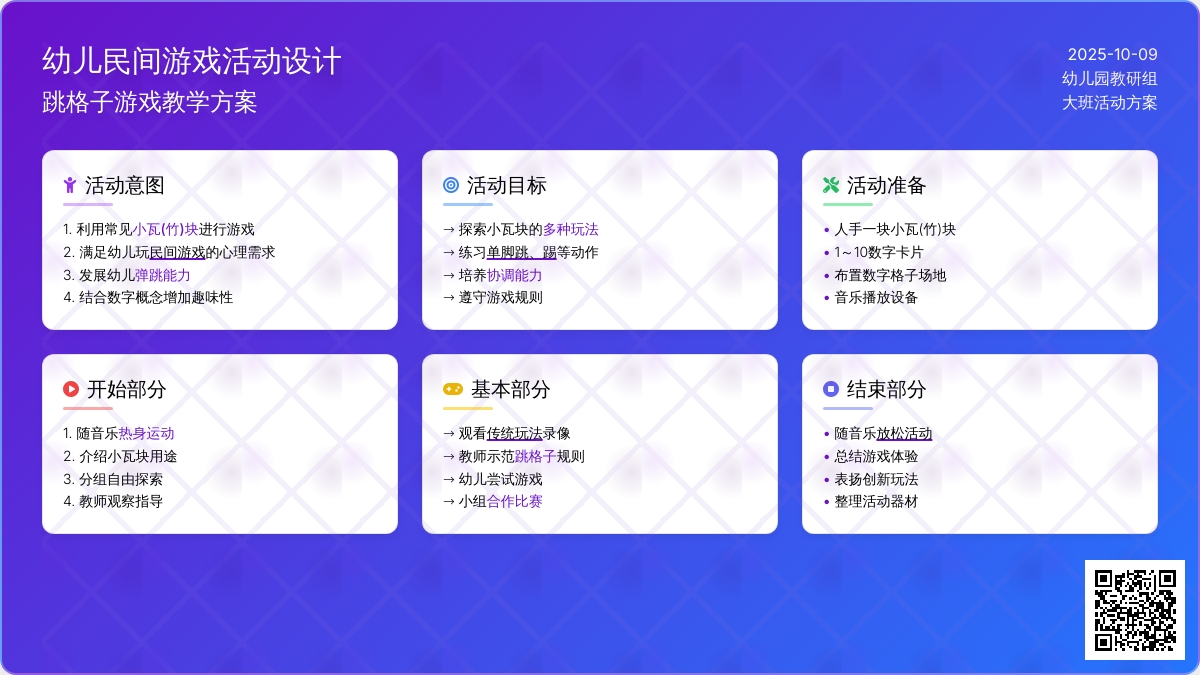 幼儿民间游戏活动设计
跳格子游戏教学方案

2025-10-09
幼儿园教研组
大班活动方案

活动意图
1. 利用常见小瓦(竹)块进行游戏
2. 满足幼儿玩民间游戏的心理需求
3. 发展幼儿弹跳能力
4. 结合数字概念增加趣味性

活动目标
→ 探索小瓦块的多种玩法
→ 练习单脚跳、踢等动作
→ 培养协调能力
→ 遵守游戏规则

活动准备
• 人手一块小瓦(竹)块
• 1～10数字卡片
• 布置数字格子场地
• 音乐播放设备

开始部分
1. 随音乐热身运动
2. 介绍小瓦块用途
3. 分组自由探索
4. 教师观察指导

基本部分
→ 观看传统玩法录像
→ 教师示范跳格子规则
→ 幼儿尝试游戏
→ 小组合作比赛

结束部分
• 随音乐放松活动
• 总结游戏体验
• 表扬创新玩法
• 整理活动器材